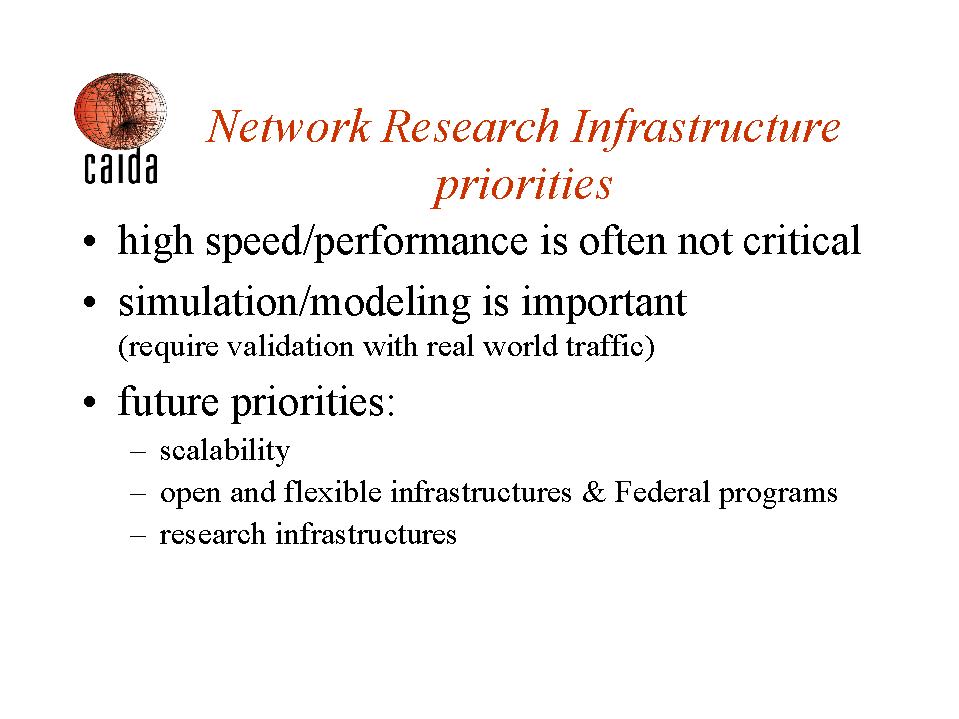 caida

Network Research Infrastructure priorities

• high speed/performance is often not critical
• simulation/modeling is important
(require validation with real world traffic)
• future priorities:
– scalability
– open and flexible infrastructures & Federal programs
– research infrastructures